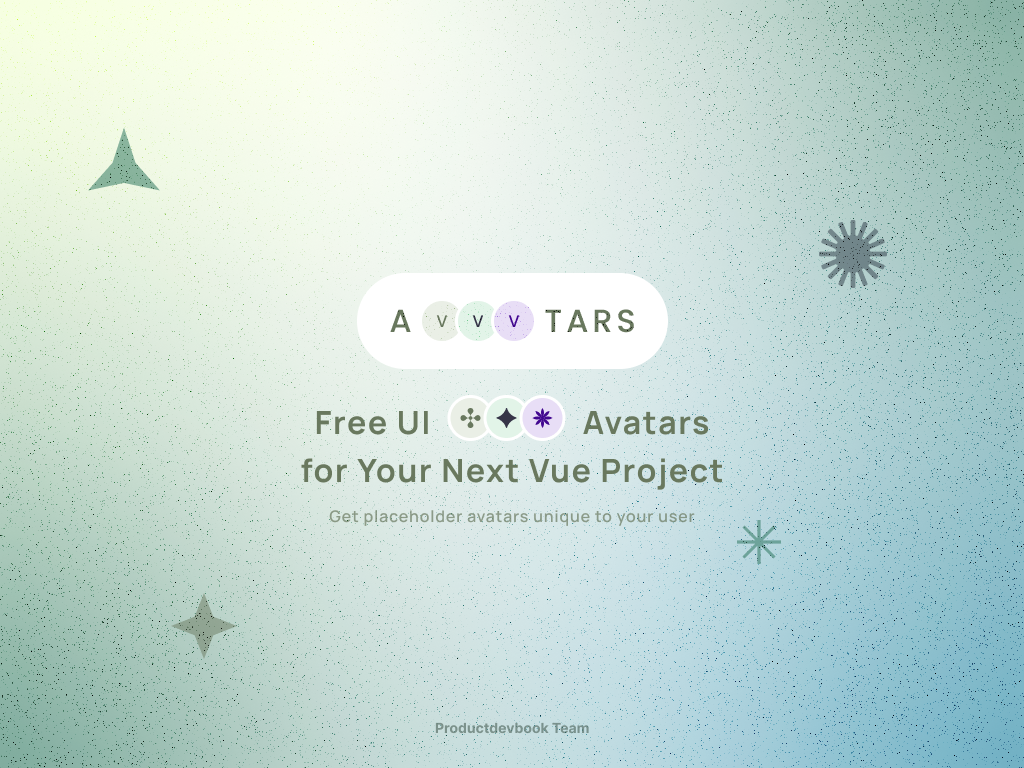 A V V V TARS

Free UI Avatars for Your Next Vue Project

Get placeholder avatars unique to your user

Productdevbook Team